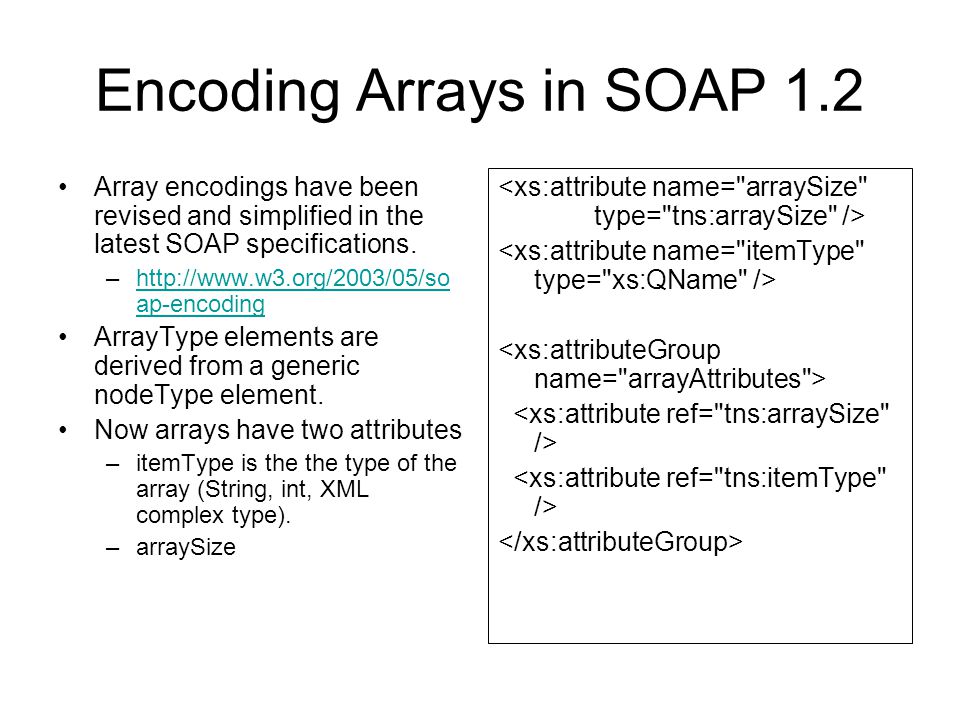 Encoding Arrays in SOAP 1.2

• Array encodings have been revised and simplified in the latest SOAP specifications.
– http://www.w3.org/2003/05/soap-encoding
• ArrayType elements are derived from a generic nodeType element.
• Now arrays have two attributes
– itemType is the the type of the array (String, int, XML complex type).
– arraySize

<xs:attribute name="arraySize" type="tns:arraySize" />
<xs:attribute name="itemType" type="xs:QName" />

<xs:attributeGroup name="arrayAttributes">
<xs:attribute ref="tns:arraySize" />
<xs:attribute ref="tns:itemType" />
</xs:attributeGroup>